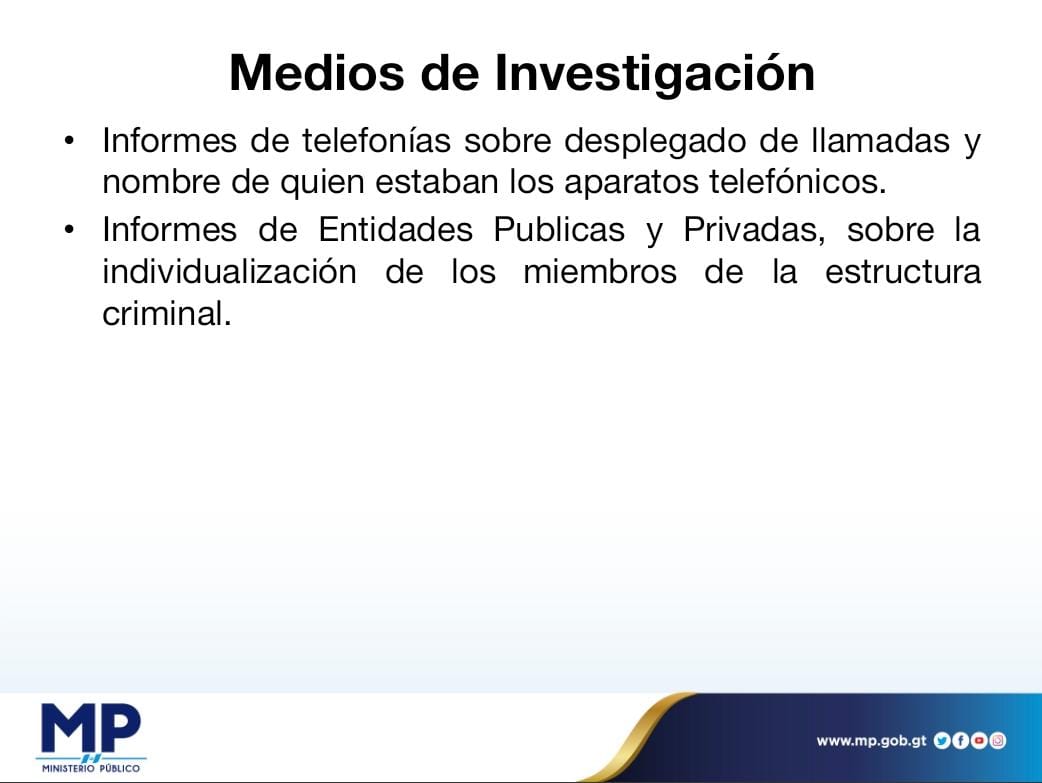 Medios de Investigación

• Informes de telefonías sobre desplegado de llamadas y nombre de quien estaban los aparatos telefónicos.

• Informes de Entidades Publicas y Privadas, sobre la individualización de los miembros de la estructura criminal.

MP
MINISTERIO PÚBLICO

www.mp.gob.gt